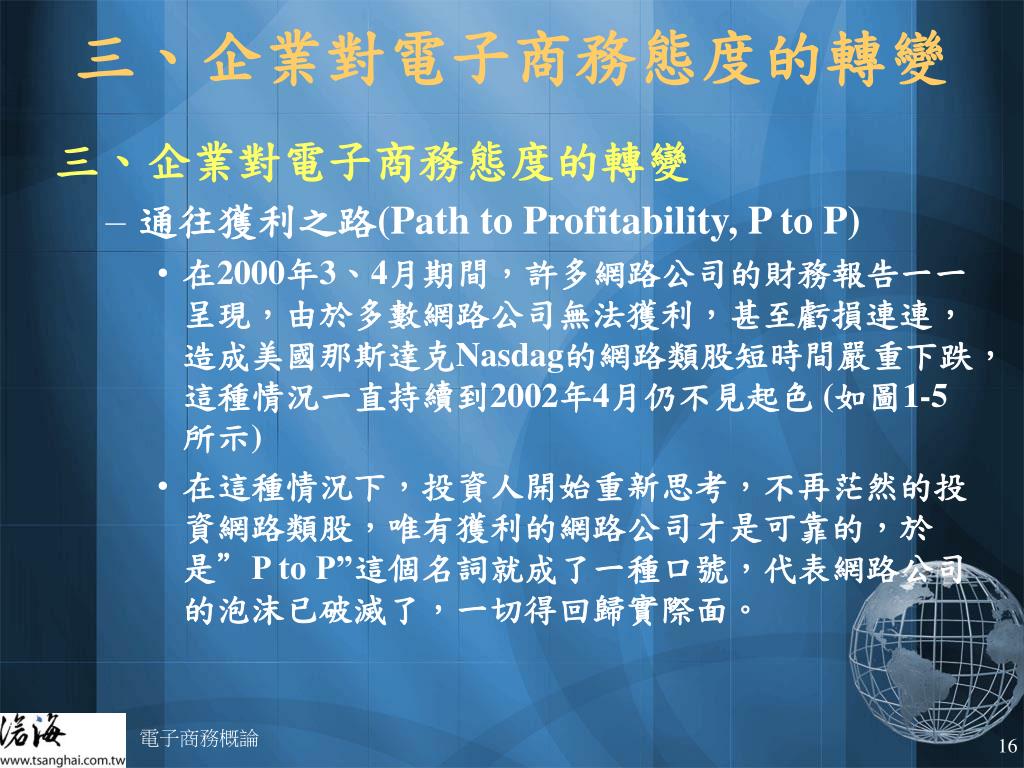 三、企業對電子商務態度的轉變

三、企業對電子商務態度的轉變

– 通往獲利之路(Path to Profitability, P to P)

• 在2000年3、4月期間，許多網路公司的財務報告一一呈現，由於多數網路公司無法獲利，甚至虧損連連，造成美國那斯達克Nasdag的網路類股短時間嚴重下跌，這種情況一直持續到2002年4月仍不見起色 (如圖1-5所示)

• 在這種情況下，投資人開始重新思考，不再茫然的投資網路類股，唯有獲利的網路公司才是可靠的，於是”P to P”這個名詞就成了一種口號，代表網路公司的泡沫已破滅了，一切得回歸實際面。

滄海
www.tsanghai.com.tw

電子商務概論

16